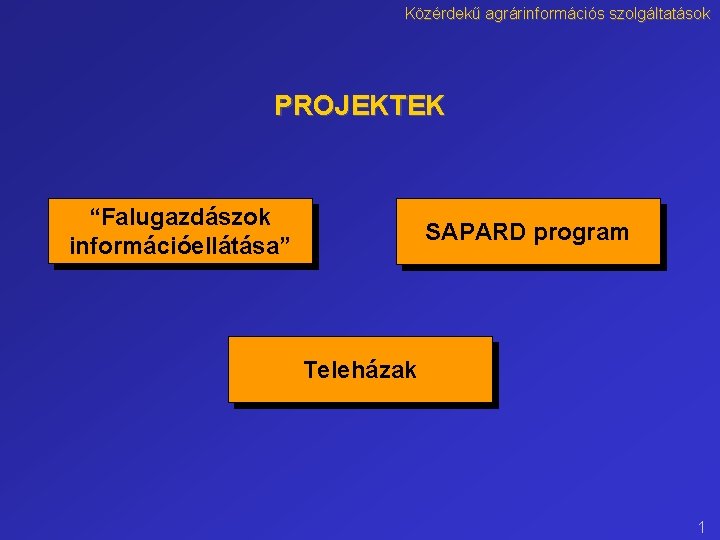 Közérdekű agrárinformációs szolgáltatások

PROJEKTEK

“Falugazdászok információellátása”

SAPARD program

Teleházak

1